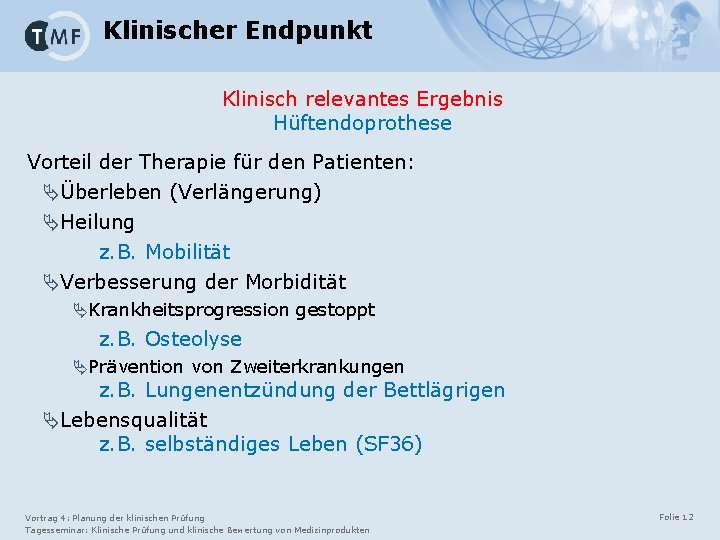 TMF Klinischer Endpunkt

Klinisch relevantes Ergebnis
Hüftendoprothese

Vorteil der Therapie für den Patienten:

Überleben (Verlängerung)

Heilung

z.B. Mobilität

Verbesserung der Morbidität

Krankheitsprogression gestoppt

z.B. Osteolyse

Prävention von Zweiterkrankungen

z.B. Lungenentzündung der Bettlägrigen

Lebensqualität

z.B. selbständiges Leben (SF36)

Vortrag 4: Planung der klinischen Prüfung
Tagesseminar: Klinische Prüfung und klinische Bewertung von Medizinprodukten

Folie 12